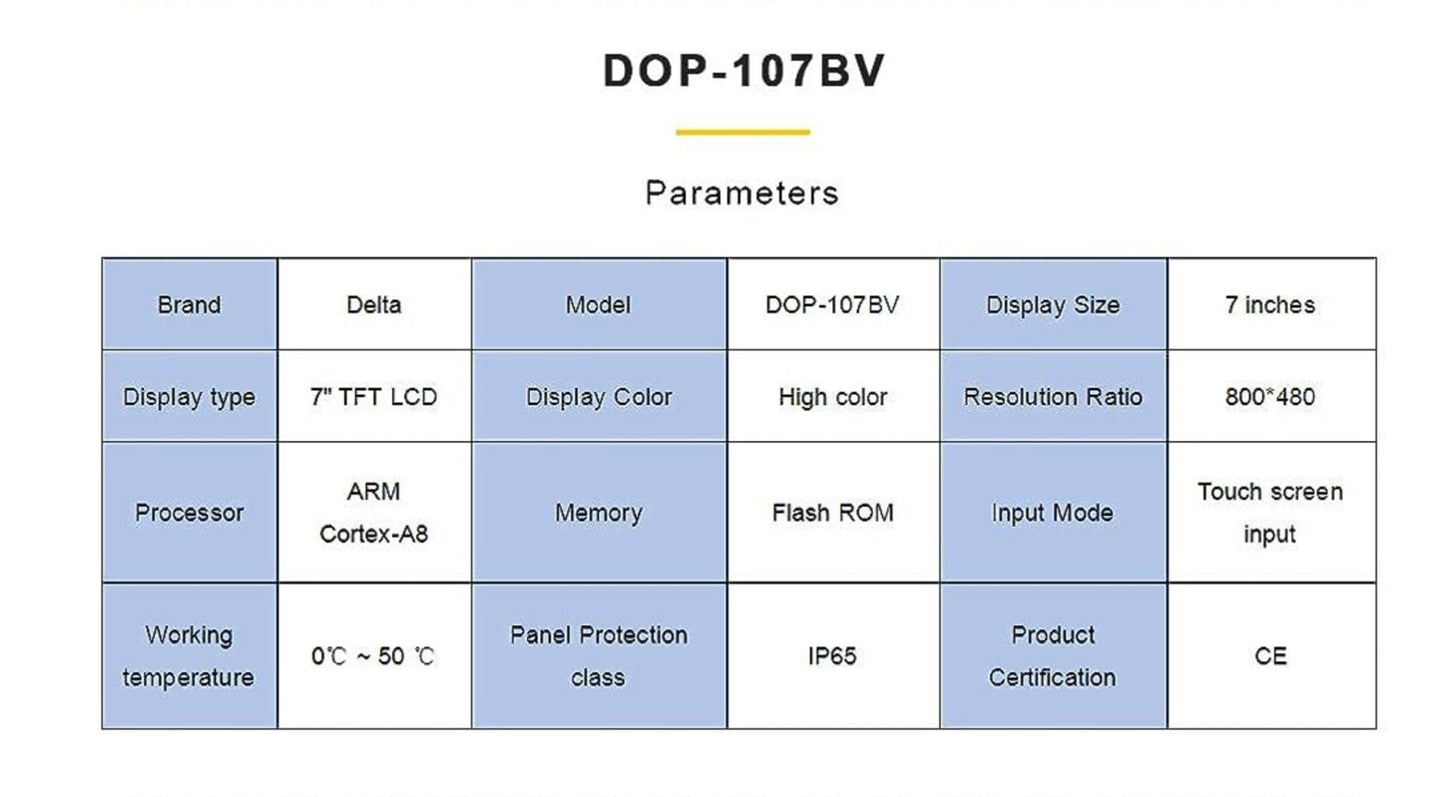 DOP-107BV

Parameters

| Brand | Delta | Model | DOP-107BV | Display Size | 7 inches |
|---|---|---|---|---|---|
| Display type | 7" TFT LCD | Display Color | High color | Resolution Ratio | 800*480 |
| Processor | ARM Cortex-A8 | Memory | Flash ROM | Input Mode | Touch screen input |
| Working temperature | 0℃ ~ 50 ℃ | Panel Protection class | IP65 | Product Certification | CE |